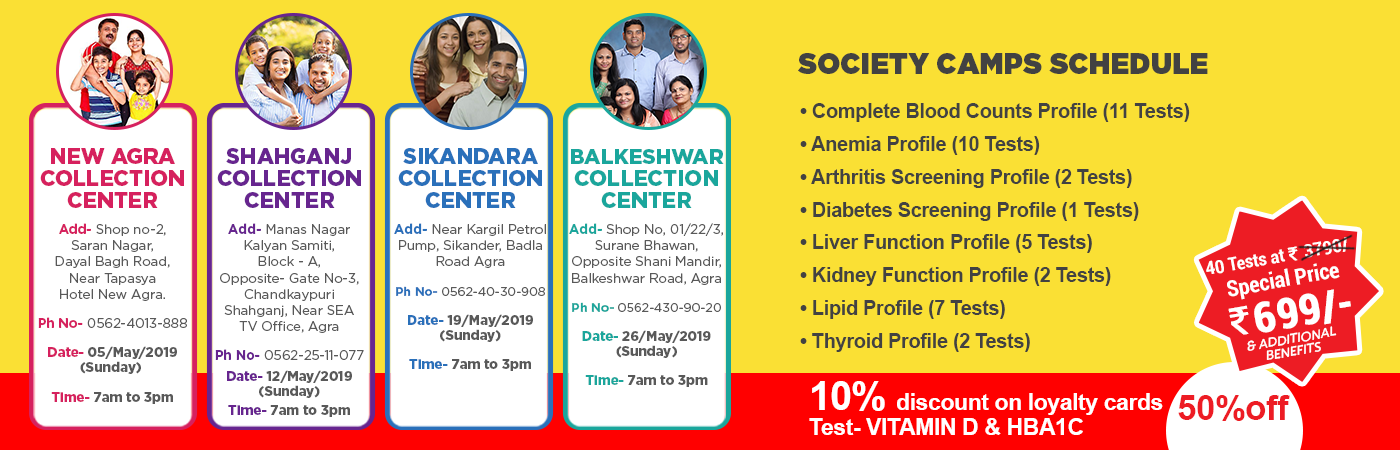 NEW AGRA COLLECTION CENTER

Add- Shop no-2, Saran Nagar, Dayal Bagh Road, Near Tapasya Hotel New Agra.

Ph No- 0562-4013-888

Date- 05/May/2019 (Sunday)

Time- 7am to 3pm

SHAHGANJ COLLECTION CENTER

Add- Manas Nagar Kalyan Samiti, Block - A, Opposite- Gate No-3, Chandkaypuri Shahganj, Near SEA TV Office, Agra

Ph No- 0562-25-11-077

Date- 12/May/2019 (Sunday)

Time- 7am to 3pm

SIKANDARA COLLECTION CENTER

Add- Near Kargil Petrol Pump, Sikander, Badla Road Agra

Ph No- 0562-40-30-908

Date- 19/May/2019 (Sunday)

Time- 7am to 3pm

BALKESHWAR COLLECTION CENTER

Add- Shop No, 01/22/3, Surane Bhawan, Opposite Shani Mandir, Balkeshwar Road, Agra

Ph No- 0562-430-90-20

Date- 26/May/2019 (Sunday)

Time- 7am to 3pm

SOCIETY CAMPS SCHEDULE

• Complete Blood Counts Profile (11 Tests)
• Anemia Profile (10 Tests)
• Arthritis Screening Profile (2 Tests)
• Diabetes Screening Profile (1 Tests)
• Liver Function Profile (5 Tests)
• Kidney Function Profile (2 Tests)
• Lipid Profile (7 Tests)
• Thyroid Profile (2 Tests)

40 Tests at ₹ 3790/ Special Price ₹699/- & ADDITIONAL BENEFITS

10% discount on loyalty cards
Test- VITAMIN D & HBA1C

50%off